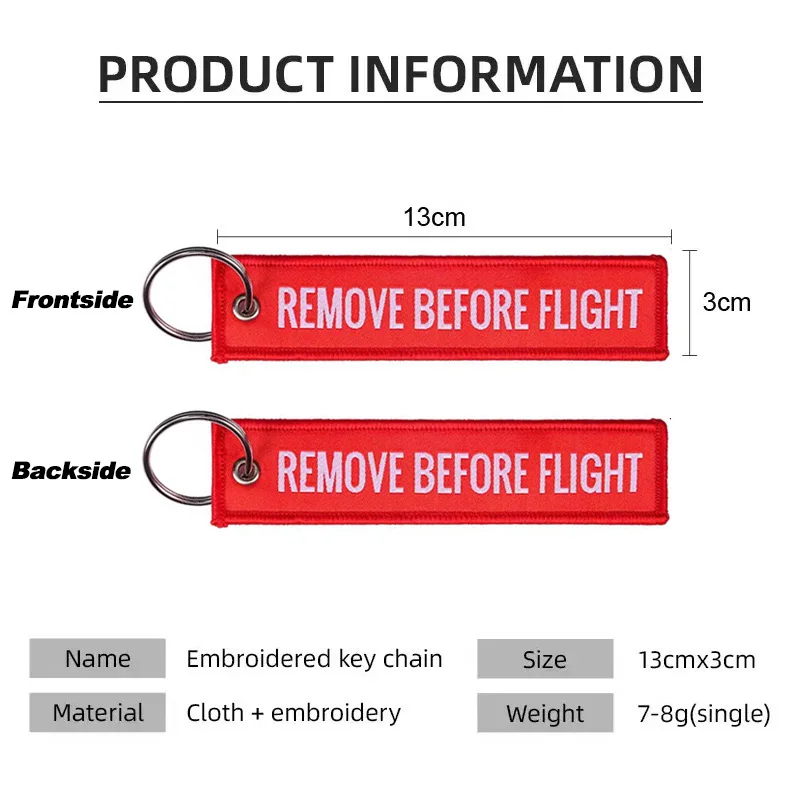 PRODUCT INFORMATION

13cm

Frontside

REMOVE BEFORE FLIGHT

3cm

Backside

REMOVE BEFORE FLIGHT

| Name | Embroidered key chain | Size | 13cmx3cm |
|---|---|---|---|
| Material | Cloth + embroidery | Weight | 7-8g(single) |